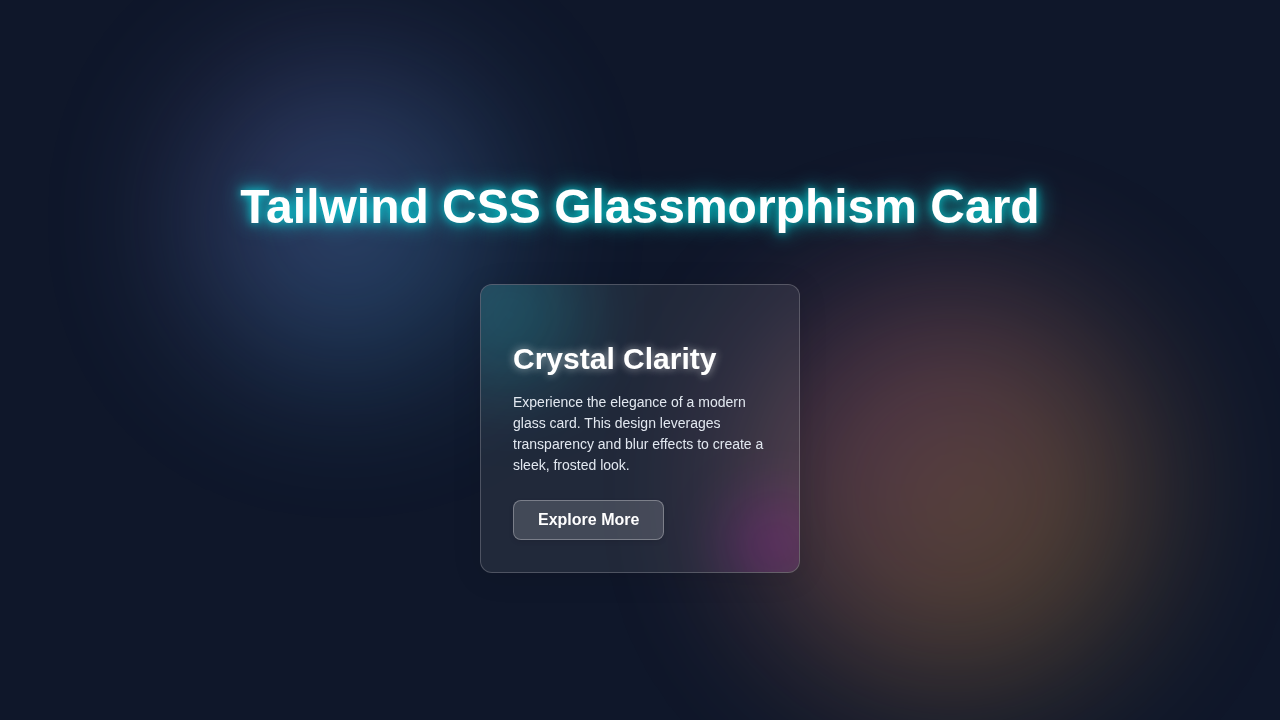 Tailwind CSS Glassmorphism Card

Crystal Clarity

Experience the elegance of a modern glass card. This design leverages transparency and blur effects to create a sleek, frosted look.

Explore More